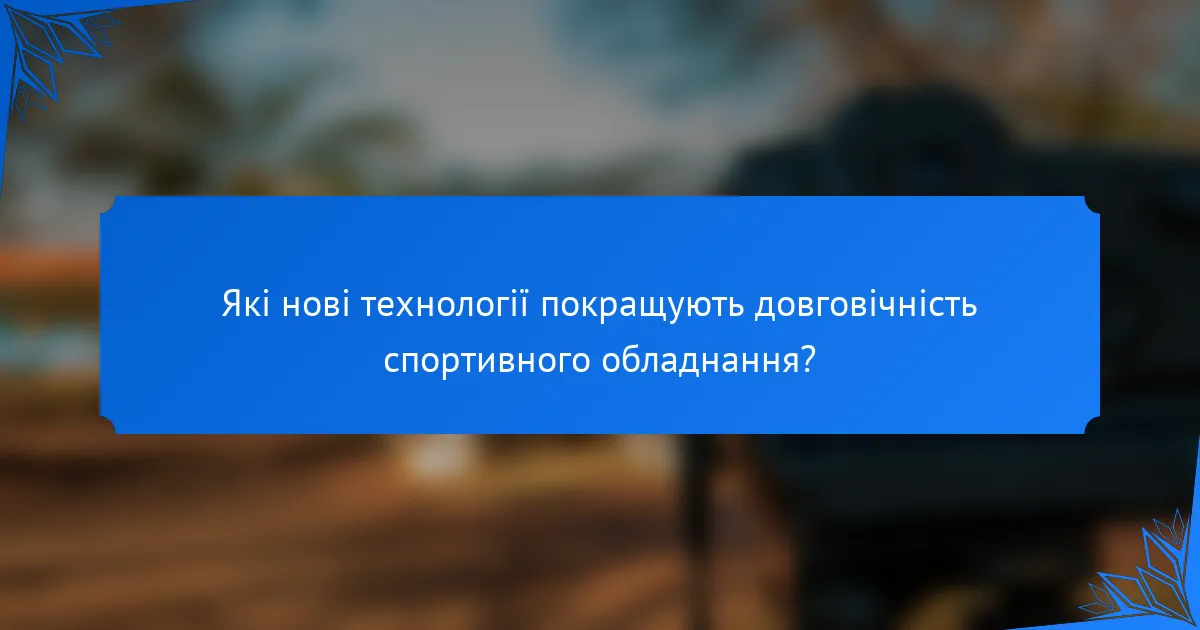 Які нові технології покращують довговічність спортивного обладнання?